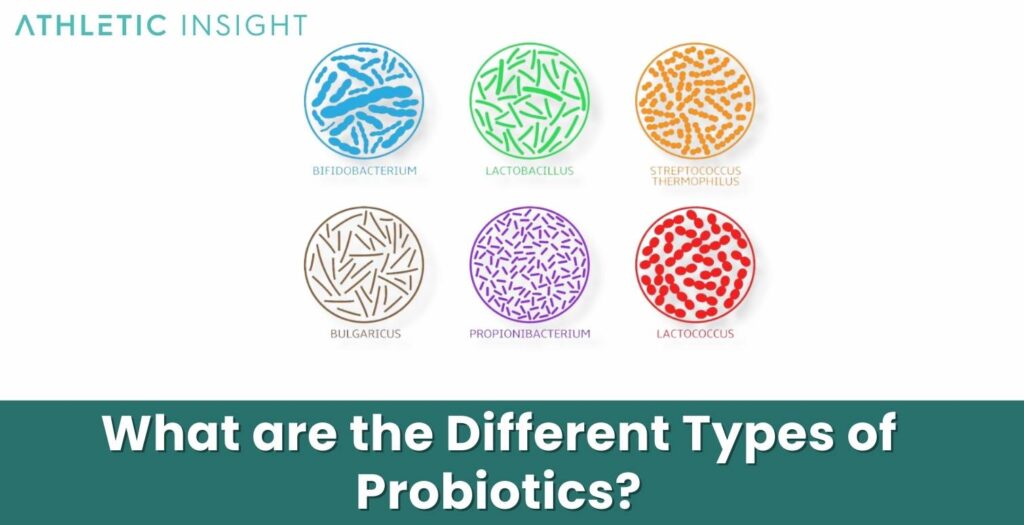 ATHLETIC INSIGHT

BIFIDOBACTERIUM

LACTOBACILLUS

STREPTOCOCCUS THERMOPHILUS

BULGARICUS

PROPIONIBACTERIUM

LACTOCOCCUS

What are the Different Types of Probiotics?